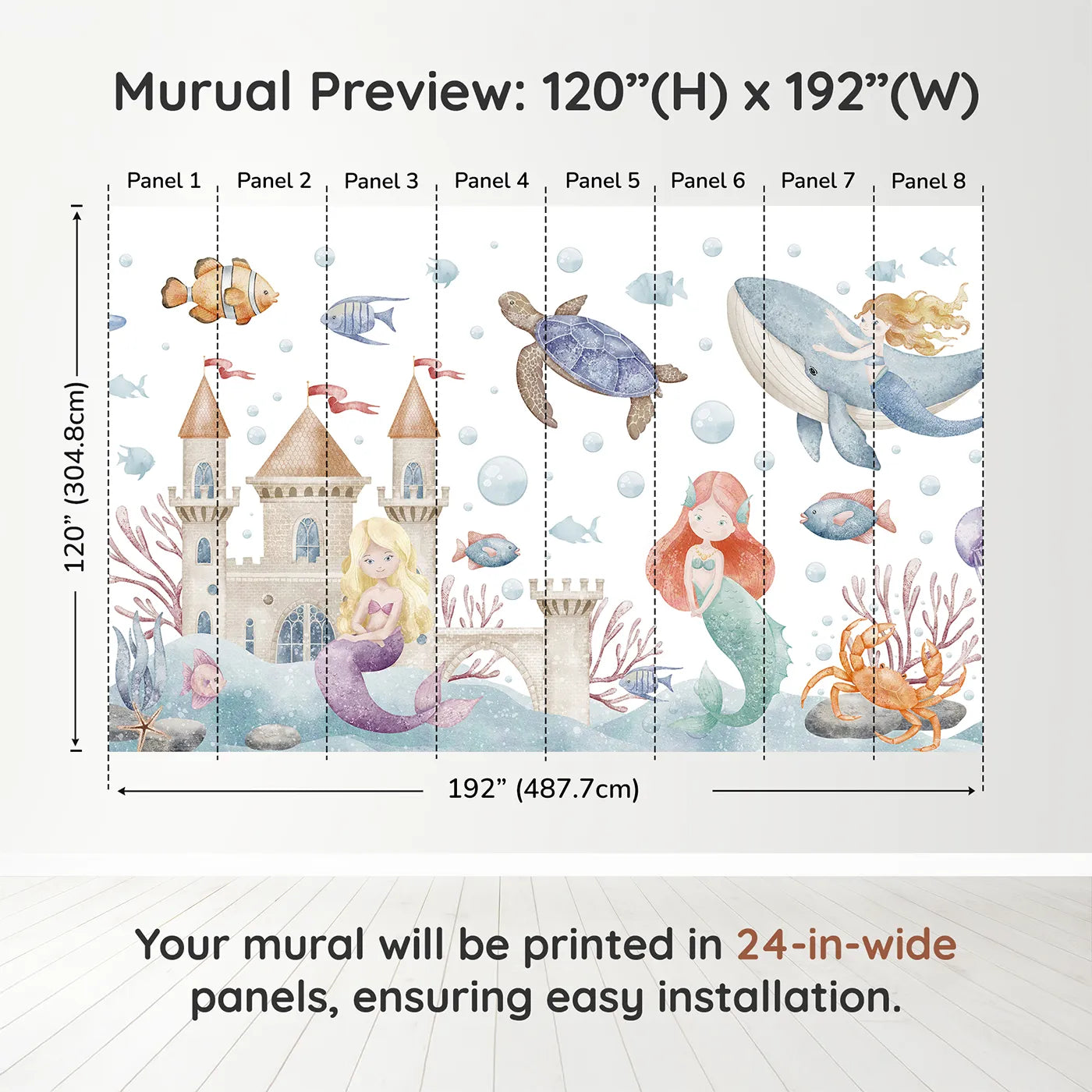 Murual Preview: 120”(H) x 192”(W)

Panel 1 Panel 2 Panel 3 Panel 4 Panel 5 Panel 6 Panel 7 Panel 8

120” (304.8cm)

192” (487.7cm)

Your mural will be printed in 24-in-wide panels, ensuring easy installation.